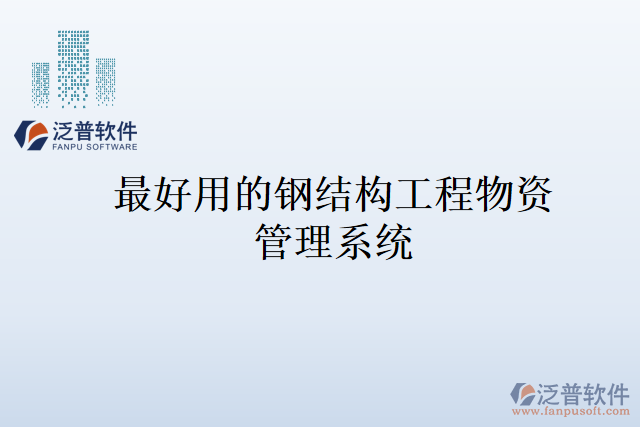 泛普软件
FANPU SOFTWARE

最好用的钢结构工程物资管理系统

泛普软件
www.fanpusoft.com